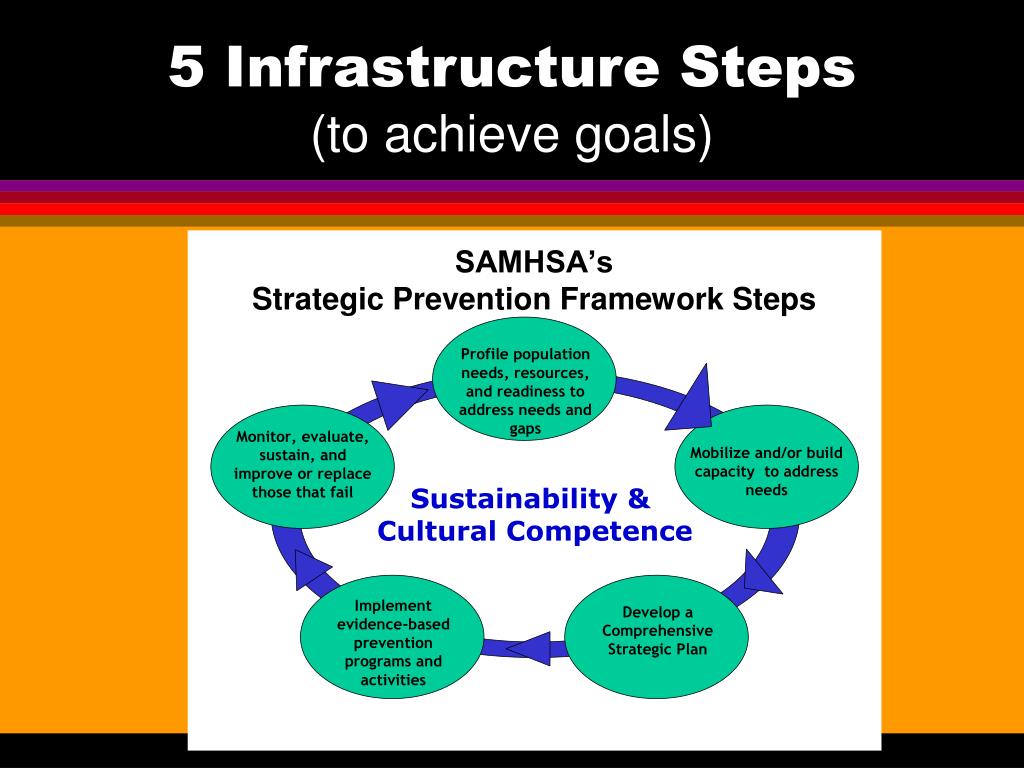 5 Infrastructure Steps
(to achieve goals)

SAMHSA's
Strategic Prevention Framework Steps

Profile population needs, resources, and readiness to address needs and gaps

Mobilize and/or build capacity to address needs

Develop a Comprehensive Strategic Plan

Implement evidence-based prevention programs and activities

Monitor, evaluate, sustain, and improve or replace those that fail

Sustainability & Cultural Competence